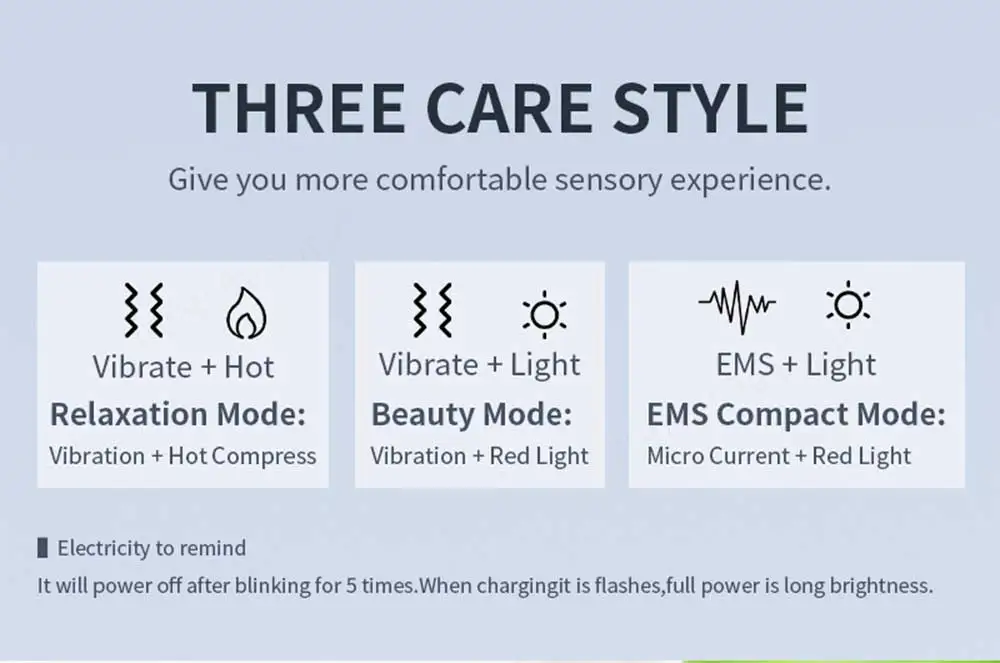 THREE CARE STYLE

Give you more comfortable sensory experience.

Vibrate + Hot
Relaxation Mode:
Vibration + Hot Compress

Vibrate + Light
Beauty Mode:
Vibration + Red Light

EMS + Light
EMS Compact Mode:
Micro Current + Red Light

Electricity to remind

It will power off after blinking for 5 times.When chargingit is flashes,full power is long brightness.